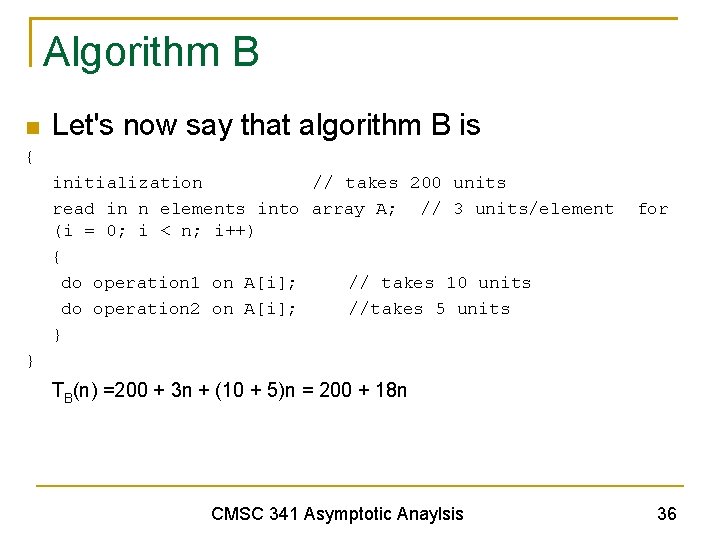 Algorithm B

Let's now say that algorithm B is

{
initialization // takes 200 units
read in n elements into array A; // 3 units/element for (i = 0; i < n; i++)
{
do operation1 on A[i]; // takes 10 units
do operation2 on A[i]; //takes 5 units
}
}

$T_B(n) = 200 + 3n + (10 + 5)n = 200 + 18n$

CMSC 341 Asymptotic Anaylsis

36